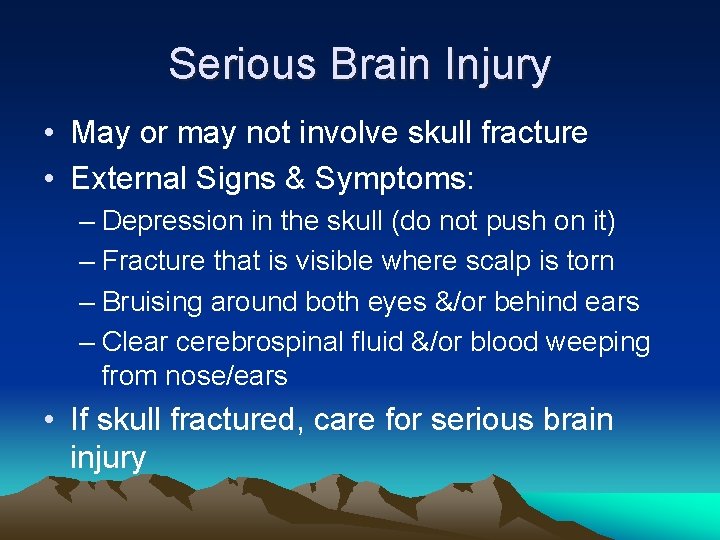 Serious Brain Injury

• May or may not involve skull fracture
• External Signs & Symptoms:
– Depression in the skull (do not push on it)
– Fracture that is visible where scalp is torn
– Bruising around both eyes &/or behind ears
– Clear cerebrospinal fluid &/or blood weeping from nose/ears
• If skull fractured, care for serious brain injury